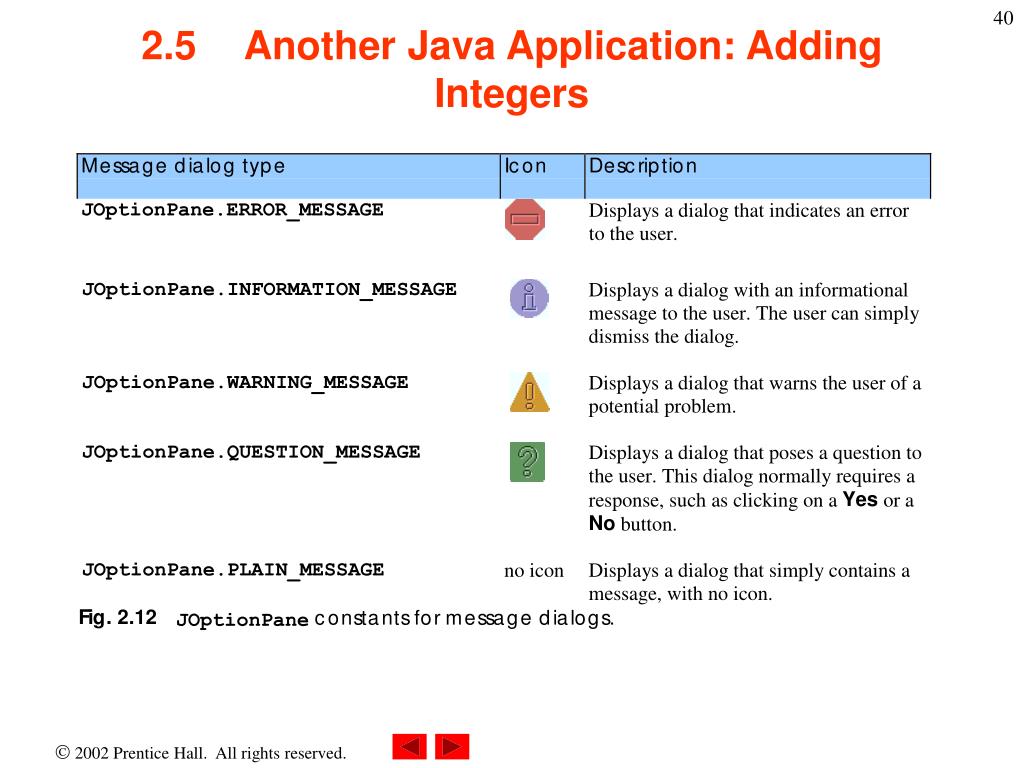 40

2.5 Another Java Application: Adding Integers

| Message dialog type | Icon | Description |
|---|---|---|
| JOptionPane.ERROR_MESSAGE | | Displays a dialog that indicates an error to the user. |
| JOptionPane.INFORMATION_MESSAGE | | Displays a dialog with an informational message to the user. The user can simply dismiss the dialog. |
| JOptionPane.WARNING_MESSAGE | | Displays a dialog that warns the user of a potential problem. |
| JOptionPane.QUESTION_MESSAGE | | Displays a dialog that poses a question to the user. This dialog normally requires a response, such as clicking on a Yes or a No button. |
| JOptionPane.PLAIN_MESSAGE | no icon | Displays a dialog that simply contains a message, with no icon. |

Fig. 2.12 JOptionPane constants for message dialogs.

© 2002 Prentice Hall. All rights reserved.